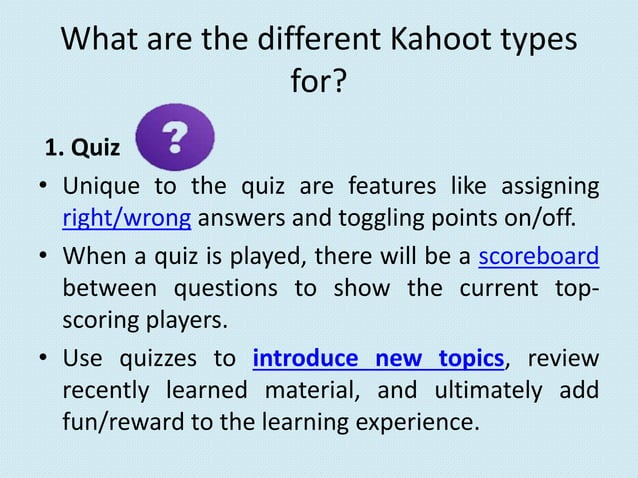 What are the different Kahoot types for?

1. Quiz ?

• Unique to the quiz are features like assigning right/wrong answers and toggling points on/off.

• When a quiz is played, there will be a scoreboard between questions to show the current top-scoring players.

• Use quizzes to introduce new topics, review recently learned material, and ultimately add fun/reward to the learning experience.